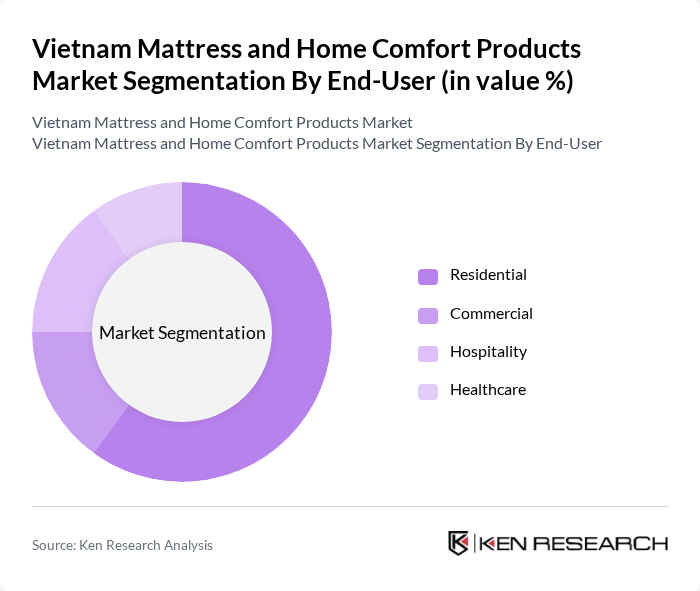 Vietnam Mattress and Home Comfort Products Market Segmentation By End-User (in value %)

Vietnam Mattress and Home Comfort Products Market
Vietnam Mattress and Home Comfort Products Market Segmentation By End-User

Market Segmentation

Residential
Commercial
Hospitality
Healthcare

Source: Ken Research Analysis

KEN RESEARCH